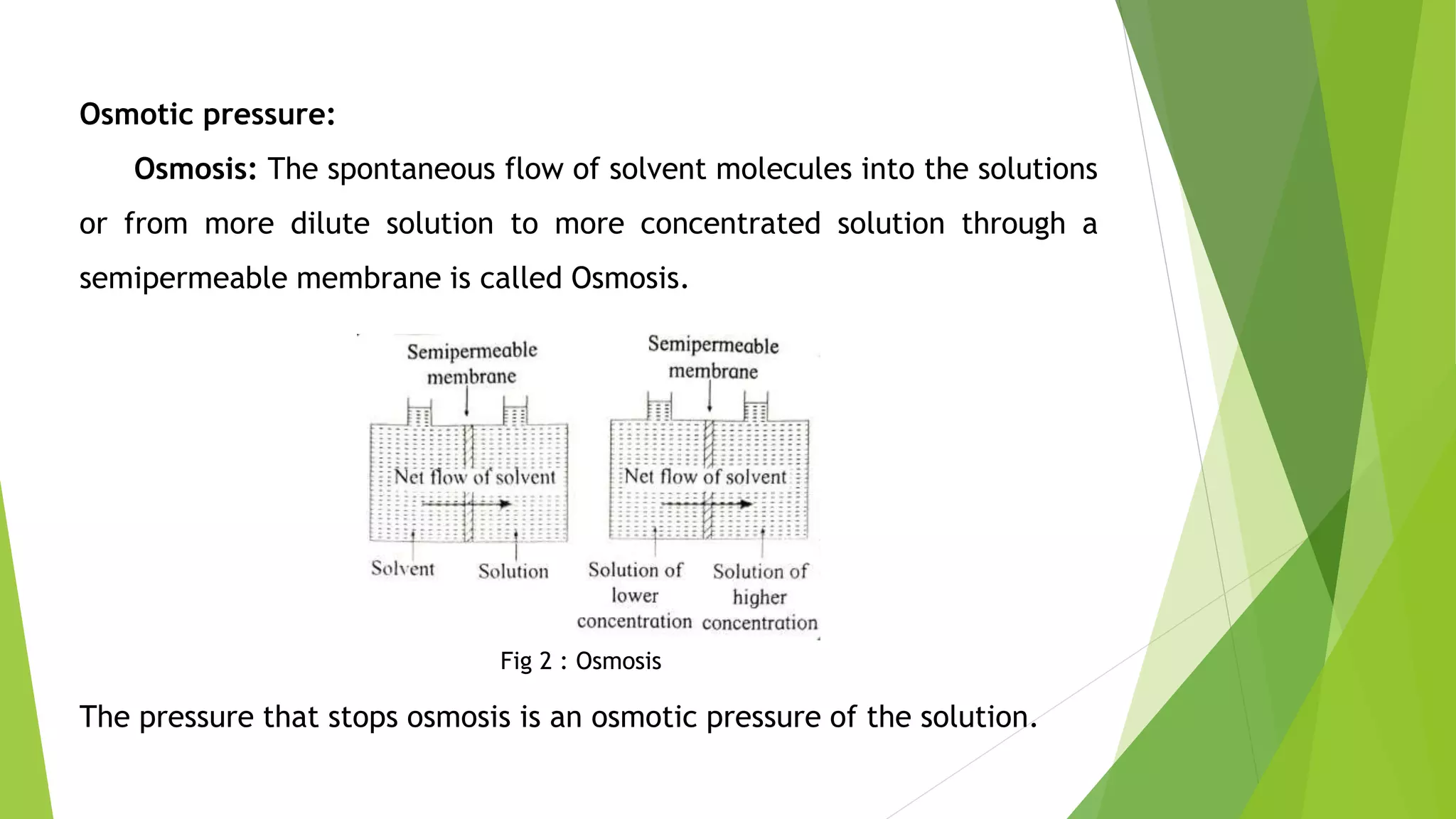 Osmotic pressure:

Osmosis: The spontaneous flow of solvent molecules into the solutions or from more dilute solution to more concentrated solution through a semipermeable membrane is called Osmosis.

Semipermeable membrane

Net flow of solvent

Solvent

Solution

Semipermeable membrane

Net flow of solvent

Solution of lower concentration

Solution of higher concentration

Fig 2 : Osmosis

The pressure that stops osmosis is an osmotic pressure of the solution.